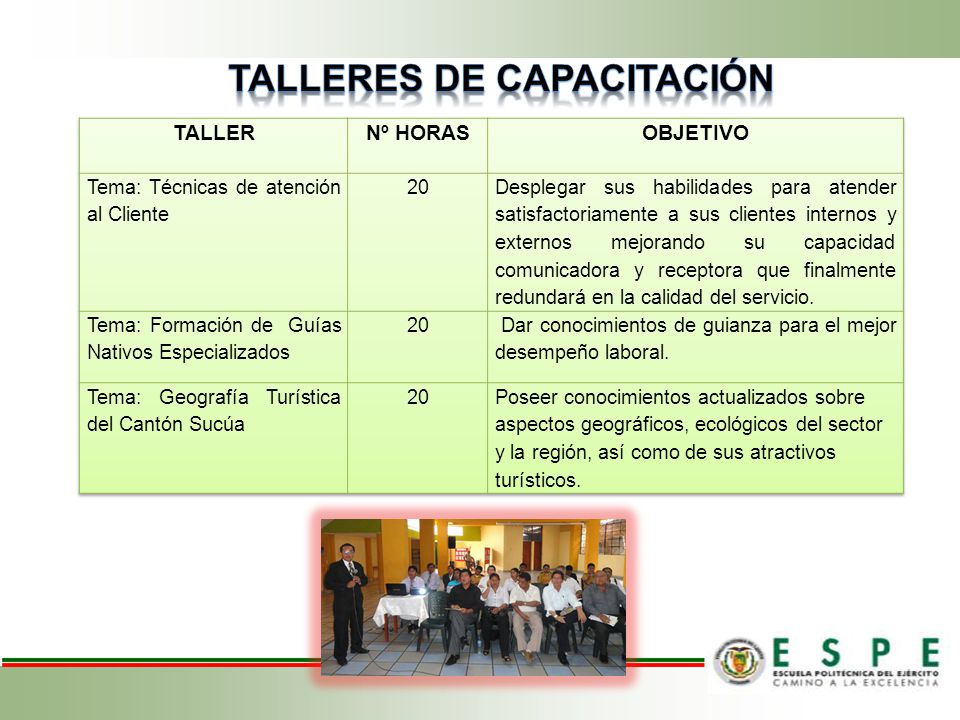 TALLERES DE CAPACITACIÓN

| TALLER | Nº HORAS | OBJETIVO |
|---|---|---|
| Tema: Técnicas de atención al Cliente | 20 | Desplegar sus habilidades para atender satisfactoriamente a sus clientes internos y externos mejorando su capacidad comunicadora y receptora que finalmente redundará en la calidad del servicio. |
| Tema: Formación de Guías Nativos Especializados | 20 | Dar conocimientos de guianza para el mejor desempeño laboral. |
| Tema: Geografía Turística del Cantón Sucúa | 20 | Poseer conocimientos actualizados sobre aspectos geográficos, ecológicos del sector y la región, así como de sus atractivos turísticos. |

ESPE
ESCUELA POLITÉCNICA DEL EJÉRCITO
CAMINO A LA EXCELENCIA